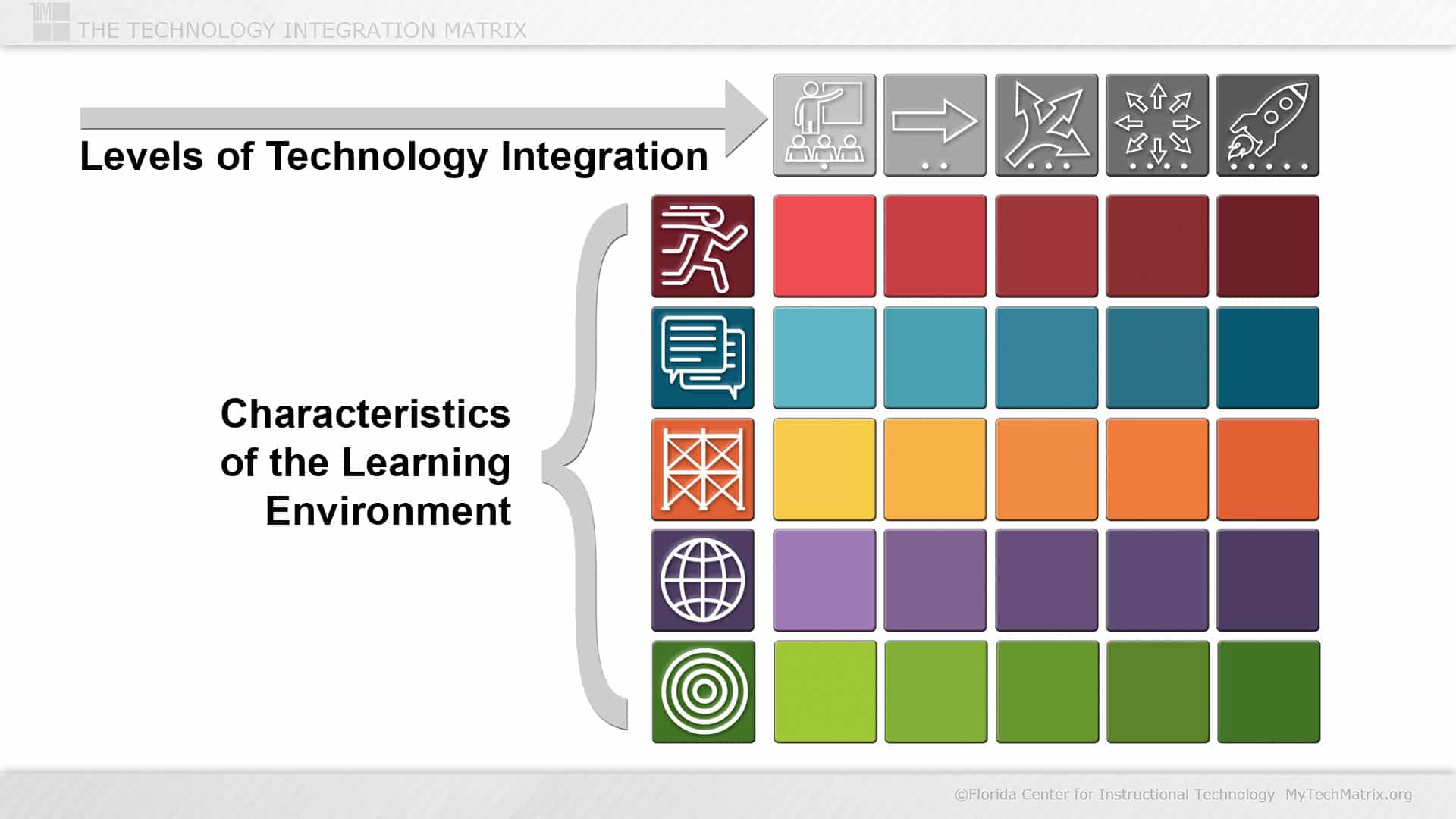 TIM THE TECHNOLOGY INTEGRATION MATRIX

Levels of Technology Integration

Characteristics of the Learning Environment

©Florida Center for Instructional Technology MyTechMatrix.org